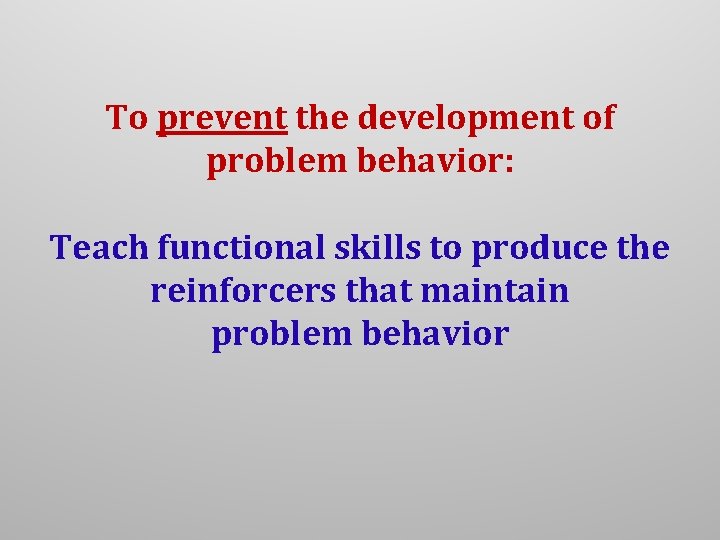 To prevent the development of problem behavior:

Teach functional skills to produce the reinforcers that maintain problem behavior